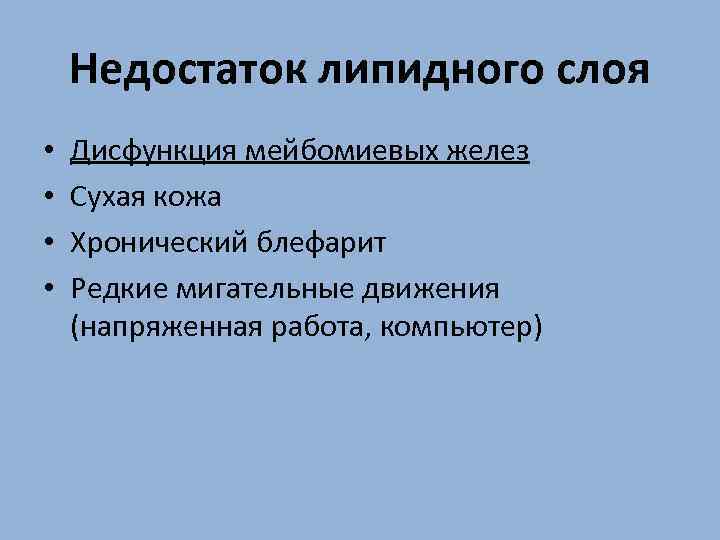 Недостаток липидного слоя

• Дисфункция мейбомиевых желез
• Сухая кожа
• Хронический блефарит
• Редкие мигательные движения (напряженная работа, компьютер)